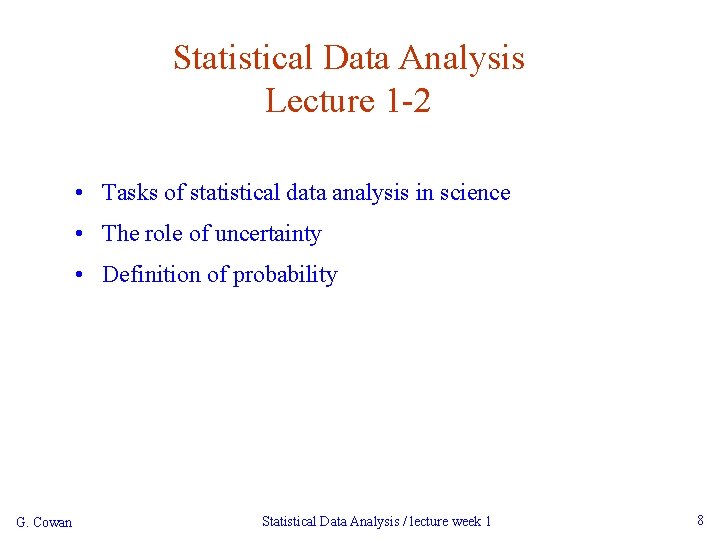 Statistical Data Analysis
Lecture 1-2

• Tasks of statistical data analysis in science
• The role of uncertainty
• Definition of probability

G. Cowan

Statistical Data Analysis / lecture week 1

8